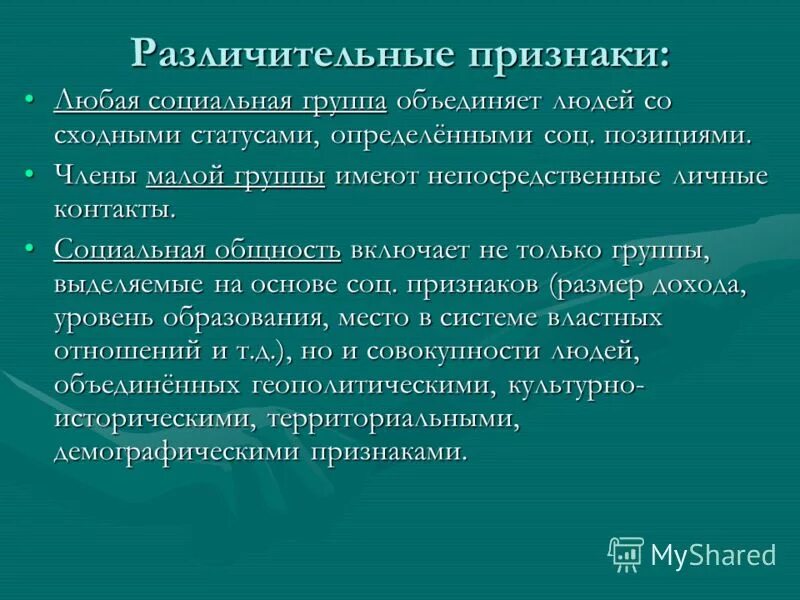 Различительные признаки:

• Любая социальная группа объединяет людей со сходными статусами, определёнными соц. позициями.

• Члены малой группы имеют непосредственные личные контакты.

• Социальная общность включает не только группы, выделяемые на основе соц. признаков (размер дохода, уровень образования, место в системе властных отношений и т.д.), но и совокупности людей, объединённых геополитическими, культурно-историческими, территориальными, демографическими признаками.

MyShared